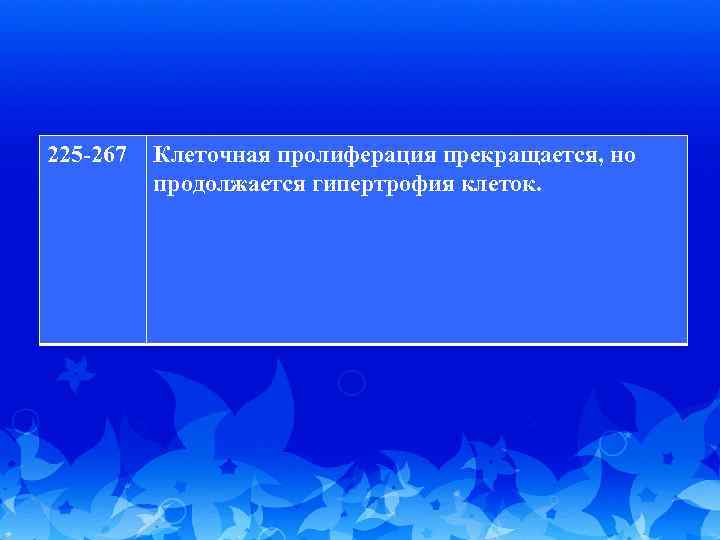 | 225-267 | Клеточная пролиферация прекращается, но продолжается гипертрофия клеток. |
|---|---|